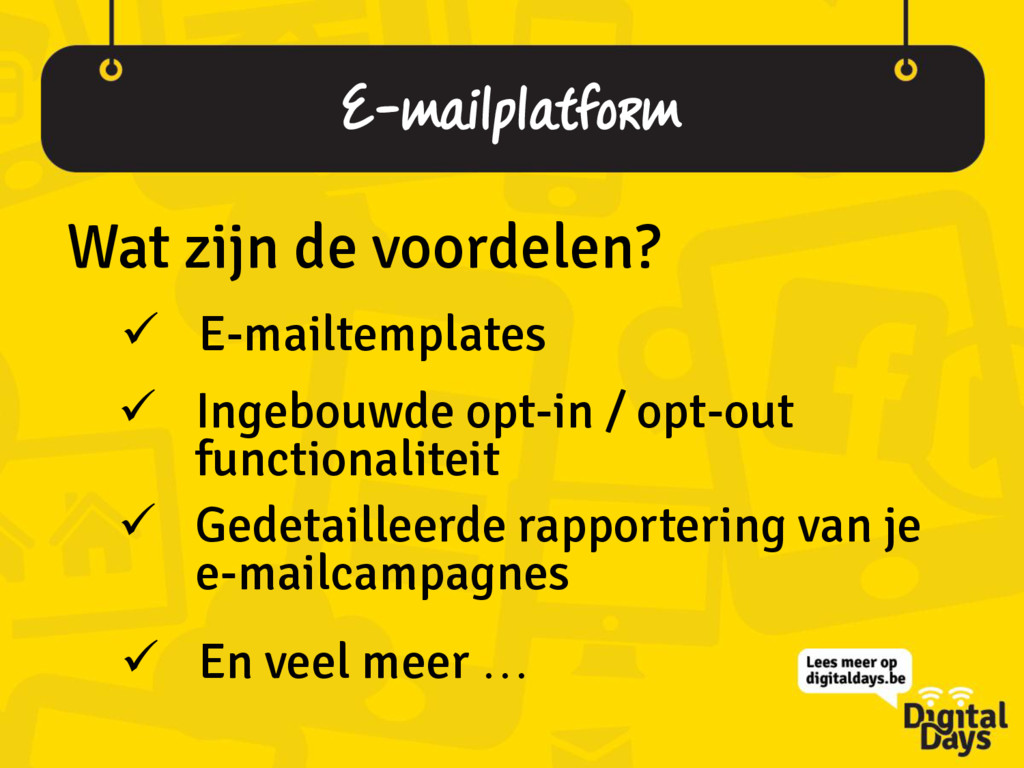 E-mailplatform

Wat zijn de voordelen?

✓ E-mailtemplates

✓ Ingebouwde opt-in / opt-out functionaliteit

✓ Gedetailleerde rapportering van je e-mailcampagnes

✓ En veel meer …

Lees meer op digitaldays.be

Digital Days